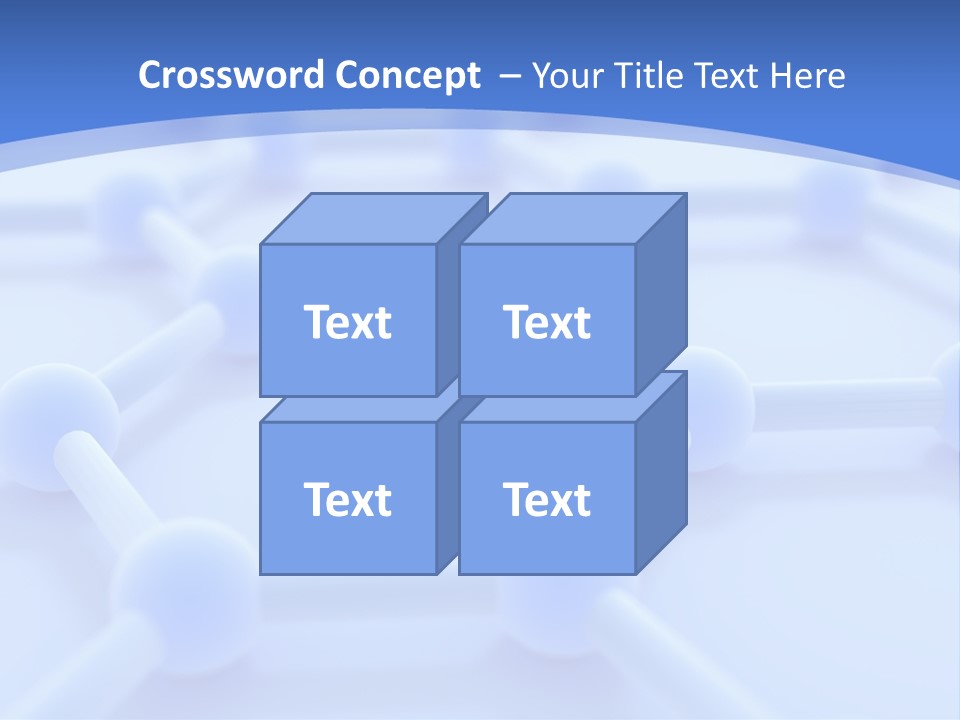 Crossword Concept – Your Title Text Here

Text

Text

Text

Text